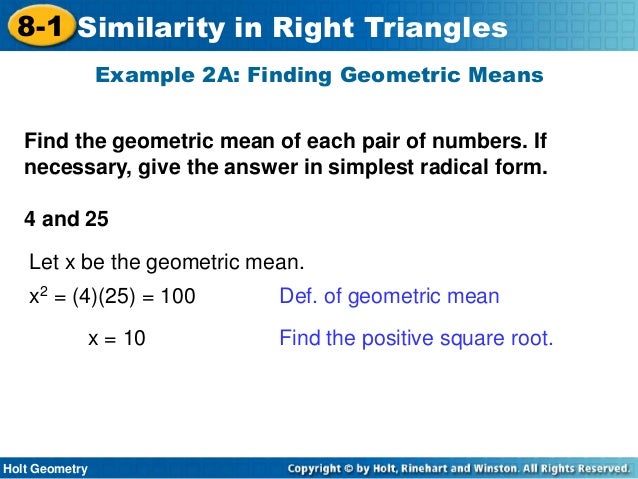 8-1 Similarity in Right Triangles

Example 2A: Finding Geometric Means

Find the geometric mean of each pair of numbers. If necessary, give the answer in simplest radical form.

4 and 25

Let x be the geometric mean.

$x^2 = (4)(25) = 100$ Def. of geometric mean

$x = 10$ Find the positive square root.

Holt Geometry

Copyright © by Holt, Rinehart and Winston. All Rights Reserved.